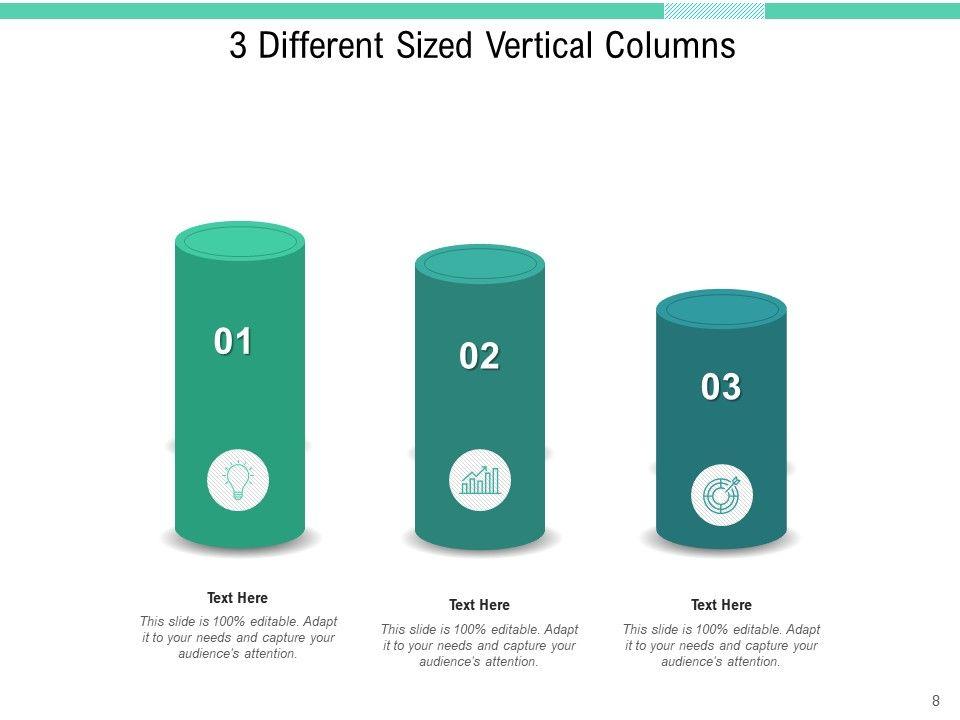 3 Different Sized Vertical Columns

01

02

03

Text Here

This slide is 100% editable. Adapt it to your needs and capture your audience's attention.

Text Here

This slide is 100% editable. Adapt it to your needs and capture your audience's attention.

Text Here

This slide is 100% editable. Adapt it to your needs and capture your audience's attention.

8